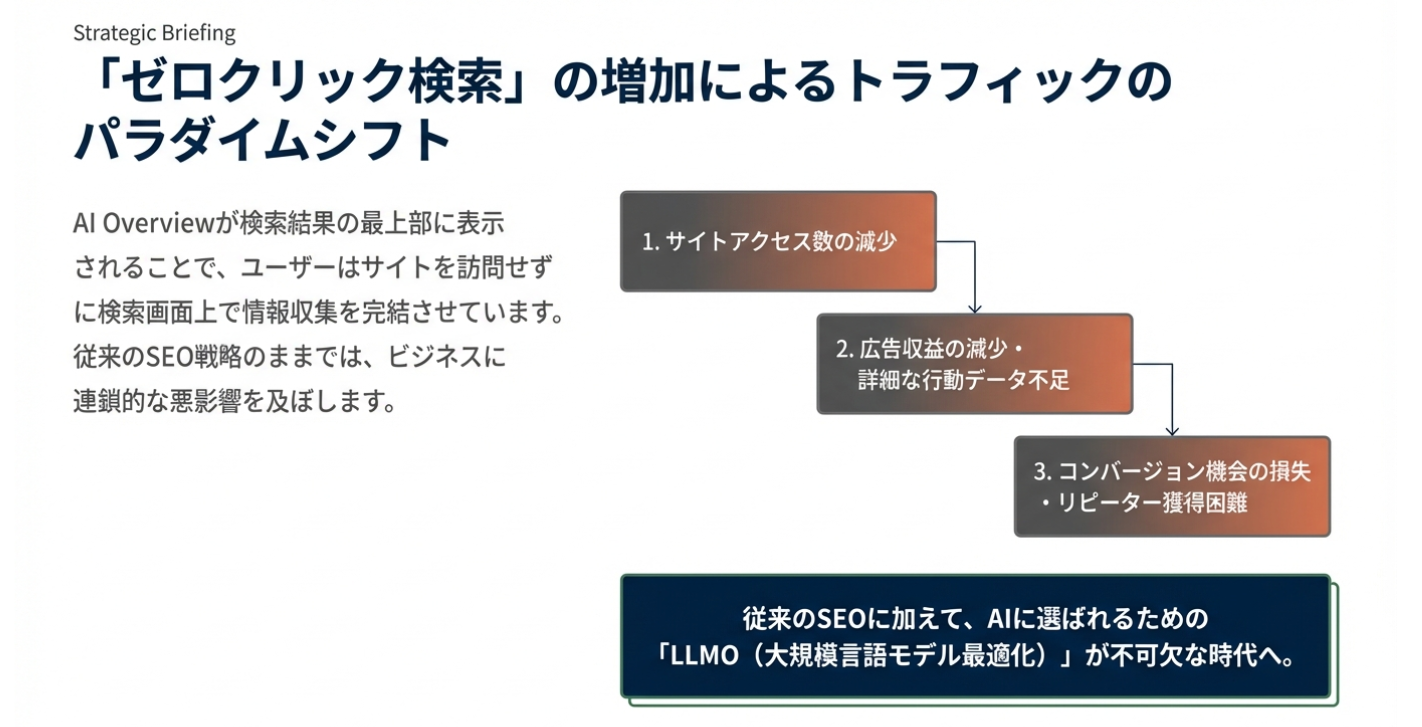 Strategic Briefing

「ゼロクリック検索」の増加によるトラフィックのパラダイムシフト

AI Overviewが検索結果の最上部に表示されることで、ユーザーはサイトを訪問せずに検索画面上で情報収集を完結させています。従来のSEO戦略のままでは、ビジネスに連鎖的な悪影響を及ぼします。

1. サイトアクセス数の減少

2. 広告収益の減少・詳細な行動データ不足

3. コンバージョン機会の損失・リピーター獲得困難

従来のSEOに加えて、AIに選ばれるための「LLMO（大規模言語モデル最適化）」が不可欠な時代へ。